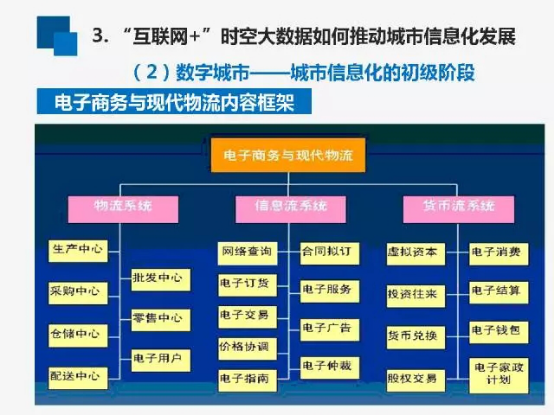 3. “互联网+”时空大数据如何推动城市信息化发展

（2）数字城市——城市信息化的初级阶段

电子商务与现代物流内容框架

电子商务与现代物流

物流系统

生产中心

采购中心

仓储中心

配送中心

批发中心

零售中心

电子用户

信息流系统

网络查询

电子订货

电子交易

价格协调

电子指南

合同拟订

电子服务

电子广告

电子仲裁

货币流系统

虚拟资本

投资往来

货币兑换

股权交易

电子消费

电子结算

电子钱包

电子家政计划